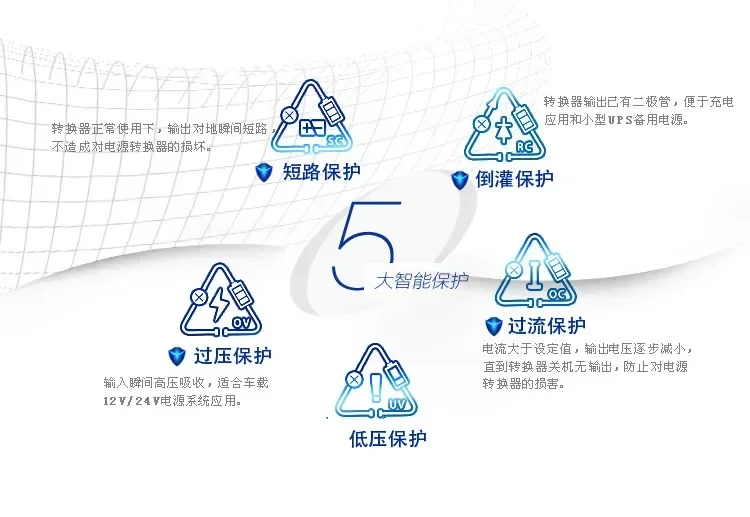 转换器正常使用下，输出对地瞬间短路，不造成对电源转换器的损坏。

SC
短路保护

转换器输出已有二极管，便于充电应用和小型UPS备用电源。

RC
倒灌保护

5
大智能保护

OV
过压保护

输入瞬间高压吸收，适合车载12V/24V电源系统应用。

OC
过流保护

电流大于设定值，输出电压逐步减小，直到转换器关机无输出，防止对电源转换器的损害。

UV
低压保护